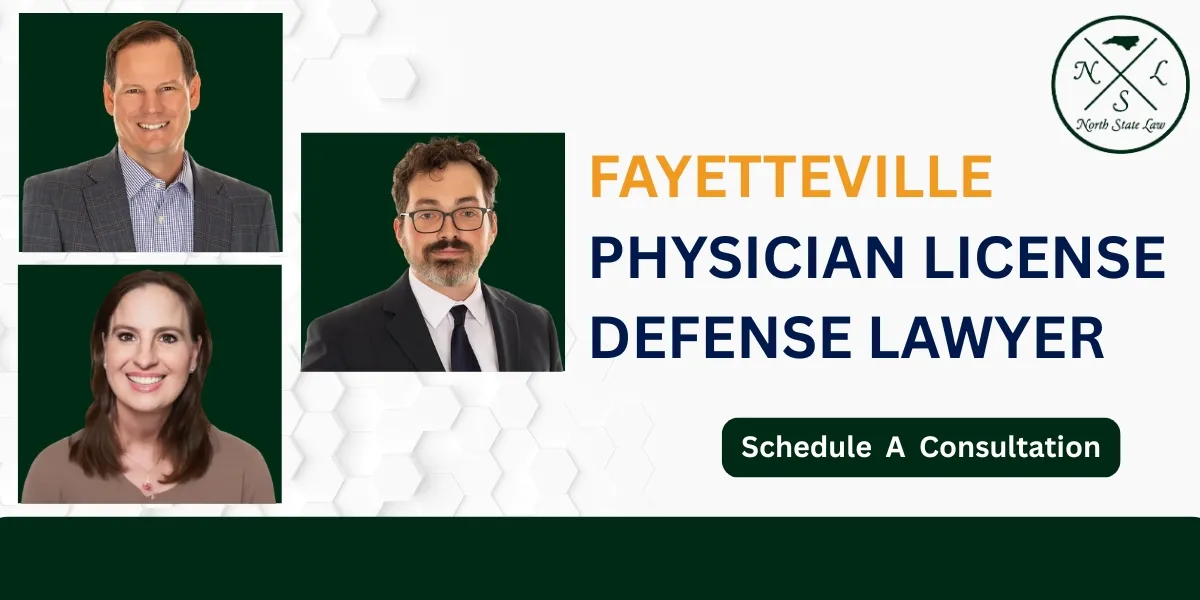 N L S North State Law

FAYETTEVILLE PHYSICIAN LICENSE DEFENSE LAWYER

Schedule A Consultation